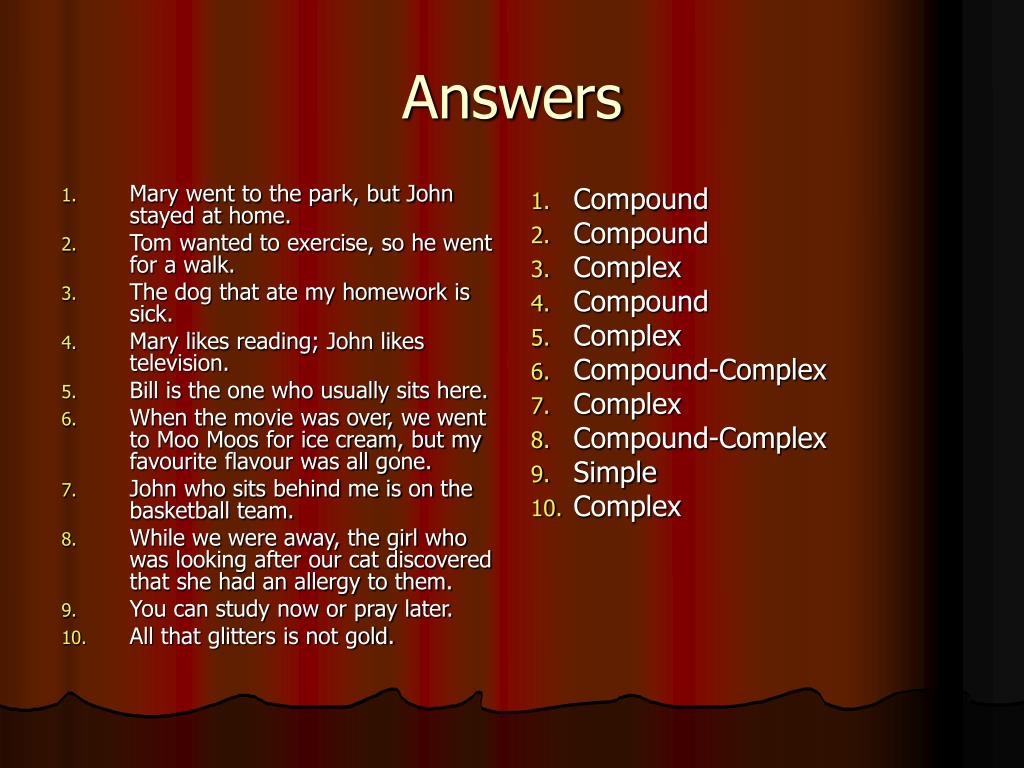 Answers

1. Mary went to the park, but John stayed at home.
2. Tom wanted to exercise, so he went for a walk.
3. The dog that ate my homework is sick.
4. Mary likes reading; John likes television.
5. Bill is the one who usually sits here.
6. When the movie was over, we went to Moo Moos for ice cream, but my favourite flavour was all gone.
7. John who sits behind me is on the basketball team.
8. While we were away, the girl who was looking after our cat discovered that she had an allergy to them.
9. You can study now or pray later.
10. All that glitters is not gold.

1. Compound
2. Compound
3. Complex
4. Compound
5. Complex
6. Compound-Complex
7. Complex
8. Compound-Complex
9. Simple
10. Complex